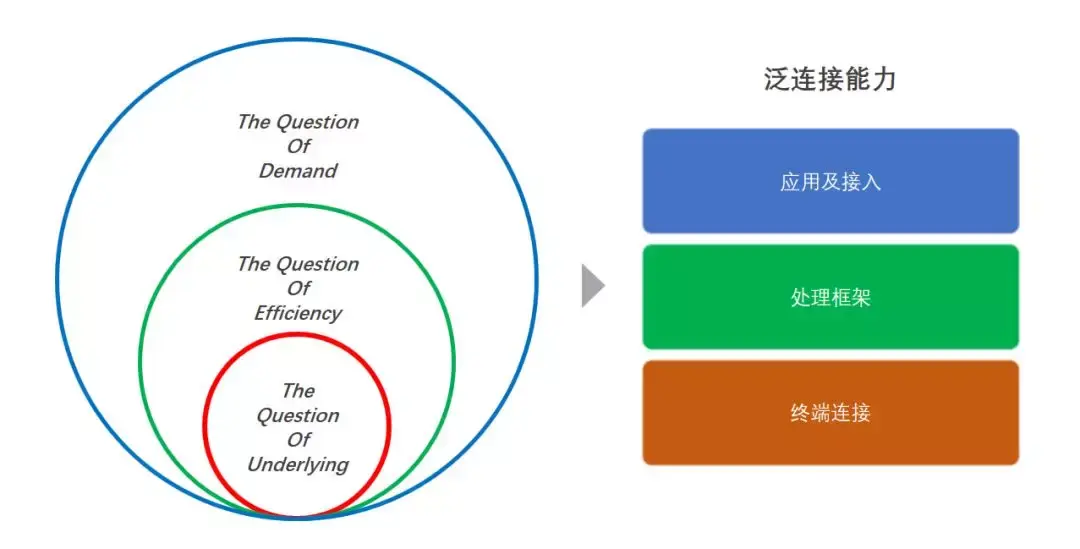 The Question Of Demand

The Question Of Efficiency

The Question Of Underlying

泛连接能力

应用及接入

处理框架

终端连接